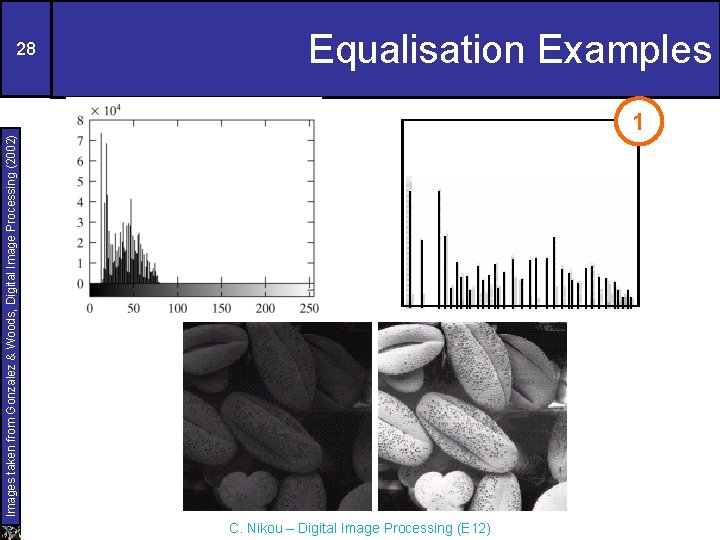 28

Equalisation Examples

Images taken from Gonzalez & Woods, Digital Image Processing (2002)

$\times 10^4$
8
7
6
5
4
3
2
1
0
0 50 100 150 200 250

1

C. Nikou – Digital Image Processing (E12)